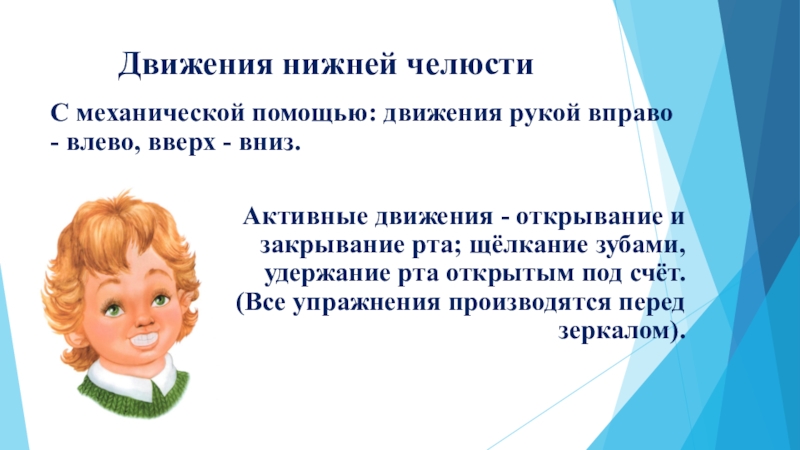 Движения нижней челюсти

С механической помощью: движения рукой вправо - влево, вверх - вниз.

Активные движения - открывание и закрывание рта; щёлкание зубами, удержание рта открытым под счёт. (Все упражнения производятся перед зеркалом).